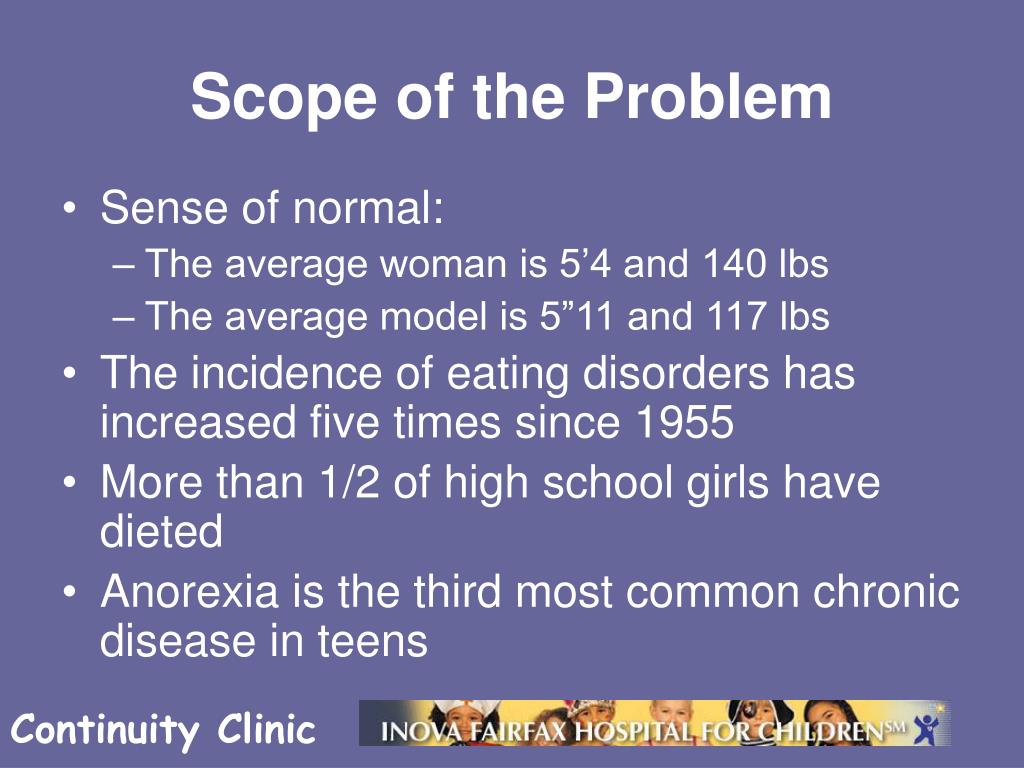 Scope of the Problem

• Sense of normal:
– The average woman is 5’4 and 140 lbs
– The average model is 5”11 and 117 lbs
• The incidence of eating disorders has increased five times since 1955
• More than 1/2 of high school girls have dieted
• Anorexia is the third most common chronic disease in teens

Continuity Clinic

INOVA FAIRFAX HOSPITAL FOR CHILDREN℠